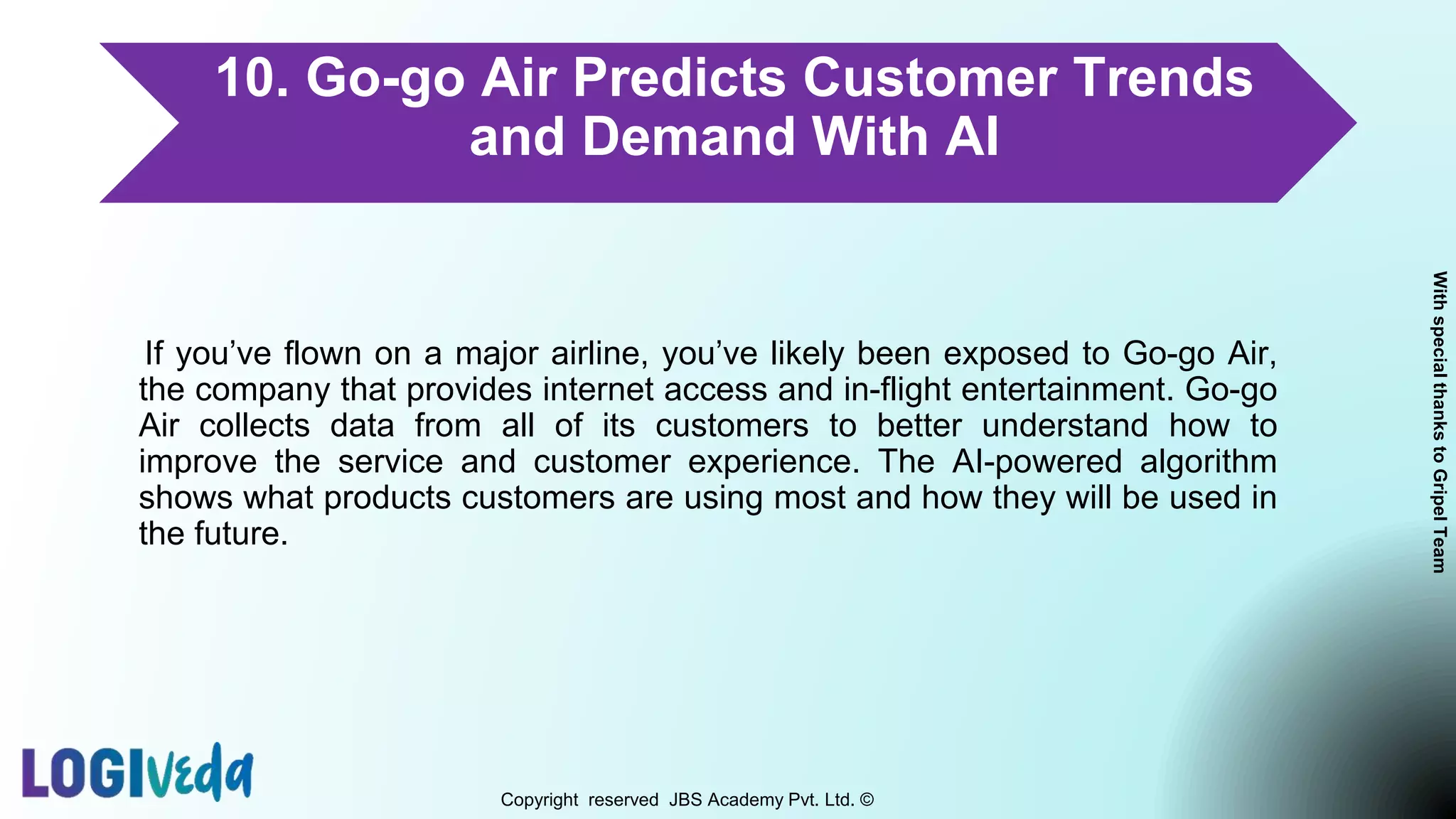 10. Go-go Air Predicts Customer Trends and Demand With AI

If you’ve flown on a major airline, you’ve likely been exposed to Go-go Air, the company that provides internet access and in-flight entertainment. Go-go Air collects data from all of its customers to better understand how to improve the service and customer experience. The AI-powered algorithm shows what products customers are using most and how they will be used in the future.

With special thanks to Gripel Team

LOGIveda

Copyright reserved JBS Academy Pvt. Ltd. ©